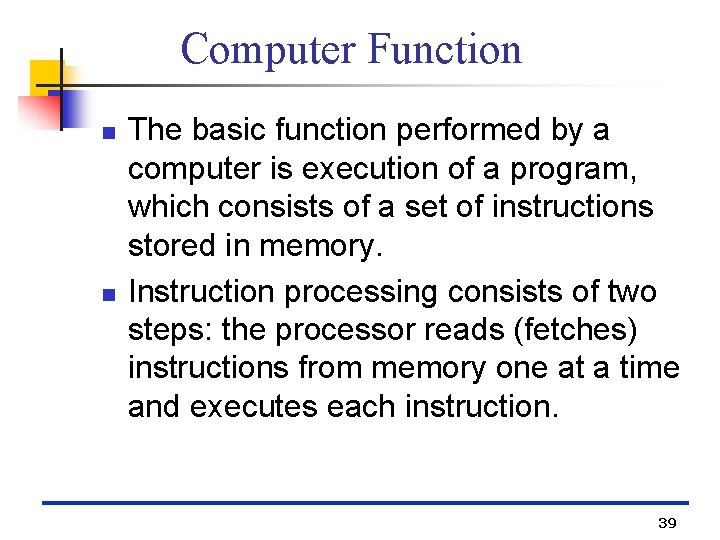 Computer Function

- The basic function performed by a computer is execution of a program, which consists of a set of instructions stored in memory.
- Instruction processing consists of two steps: the processor reads (fetches) instructions from memory one at a time and executes each instruction.

39